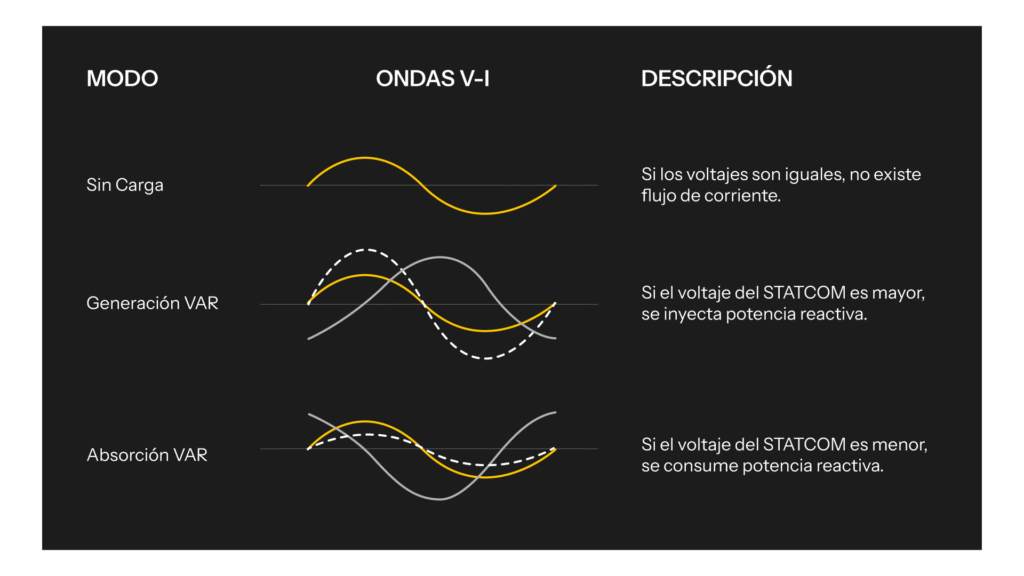 | MODO | ONDAS V-I | DESCRIPCIÓN |
|---|---|---|
| Sin Carga | | Si los voltajes son iguales, no existe flujo de corriente. |
| Generación VAR | | Si el voltaje del STATCOM es mayor, se inyecta potencia reactiva. |
| Absorción VAR | | Si el voltaje del STATCOM es menor, se consume potencia reactiva. |